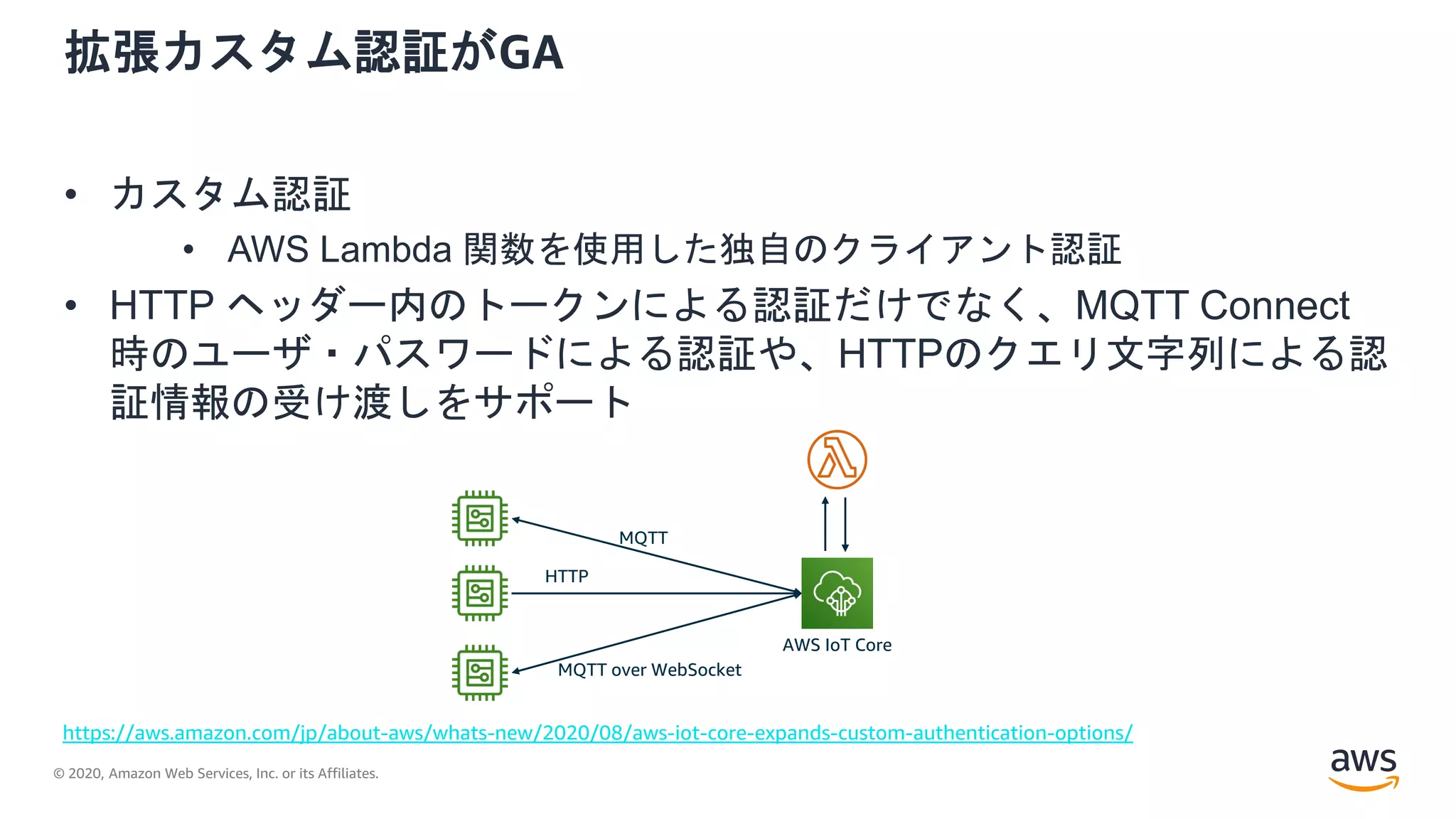 拡張カスタム認証がGA

• カスタム認証
  • AWS Lambda 関数を使用した独自のクライアント認証
• HTTP ヘッダー内のトークンによる認証だけでなく、MQTT Connect 時のユーザ・パスワードによる認証や、HTTPのクエリ文字列による認証情報の受け渡しをサポート

MQTT
HTTP
MQTT over WebSocket
AWS IoT Core

https://aws.amazon.com/jp/about-aws/whats-new/2020/08/aws-iot-core-expands-custom-authentication-options/

© 2020, Amazon Web Services, Inc. or its Affiliates.

aws